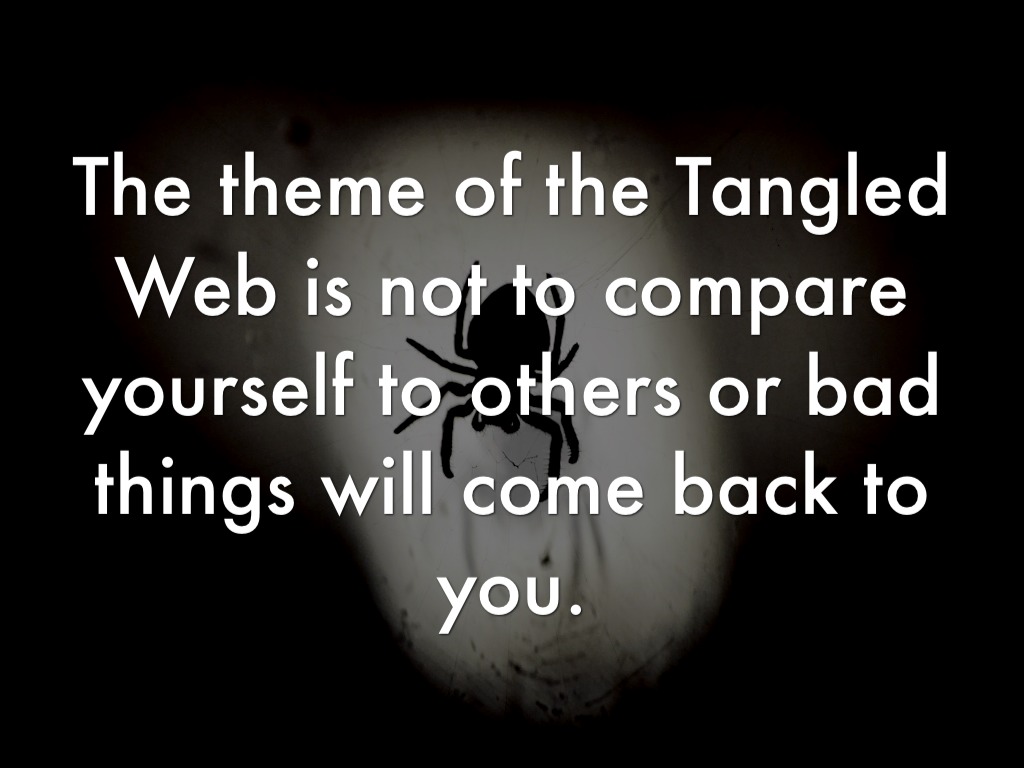 The theme of the Tangled Web is not to compare yourself to others or bad things will come back to you.